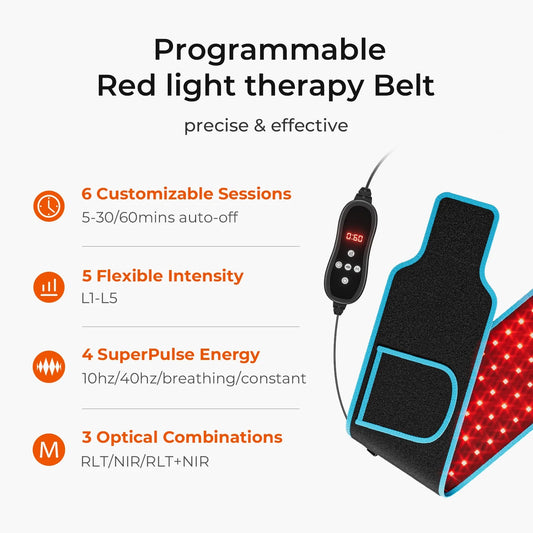 Programmable
Red light therapy Belt

precise & effective

6 Customizable Sessions
5-30/60mins auto-off

5 Flexible Intensity
L1-L5

4 SuperPulse Energy
10hz/40hz/breathing/constant

M

3 Optical Combinations
RLT/NIR/RLT+NIR

0:60